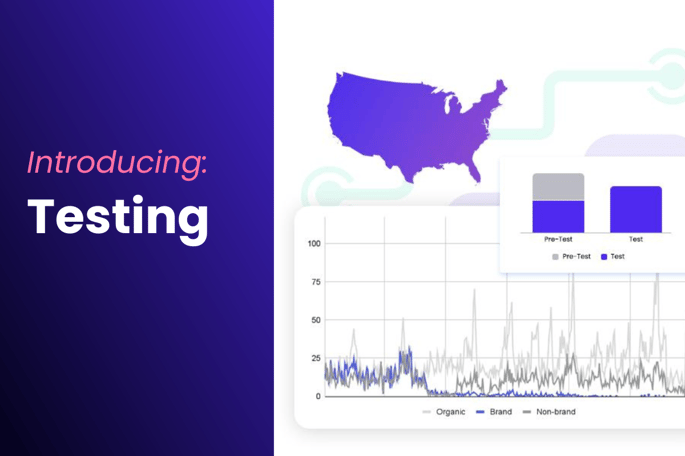 Introducing:
Testing

Pre-Test
Test
Pre-Test Test

100
75
50
25
0

Organic Brand Non-brand